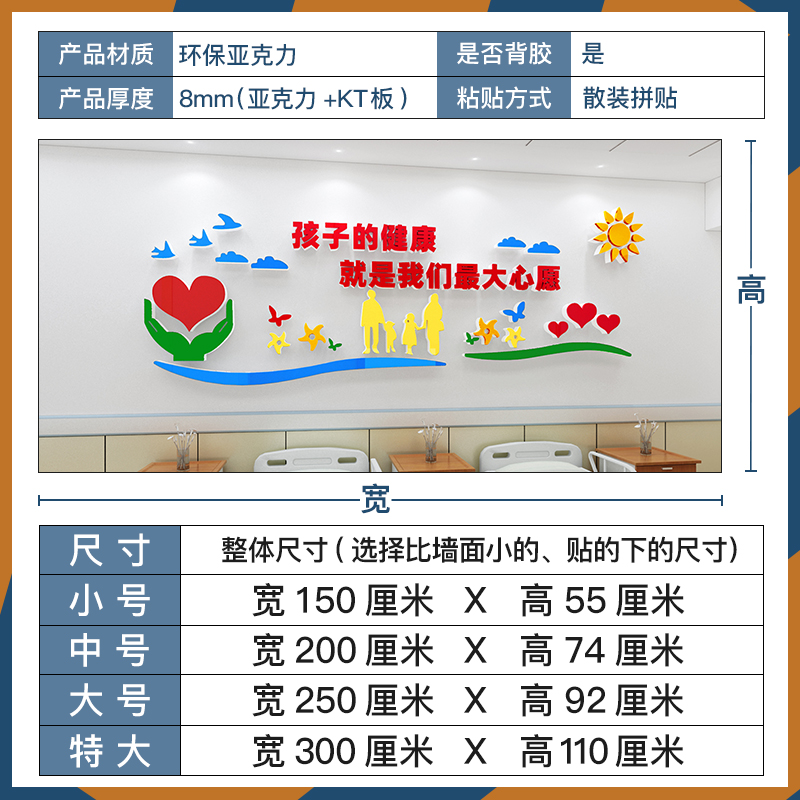 | 产品材质 | 环保亚克力 | 是否背胶 | 是 |
|---|---|---|---|
| 产品厚度 | 8mm（亚克力 +KT板） | 粘贴方式 | 散装拼贴 |

孩子的健康
就是我们最大心愿

高

宽

| 尺寸 | 整体尺寸（选择比墙面小的、贴的下的尺寸） |
|---|---|
| 小号 | 宽 150 厘米 X 高 55 厘米 |
| 中号 | 宽 200 厘米 X 高 74 厘米 |
| 大号 | 宽 250 厘米 X 高 92 厘米 |
| 特大 | 宽 300 厘米 X 高 110 厘米 |